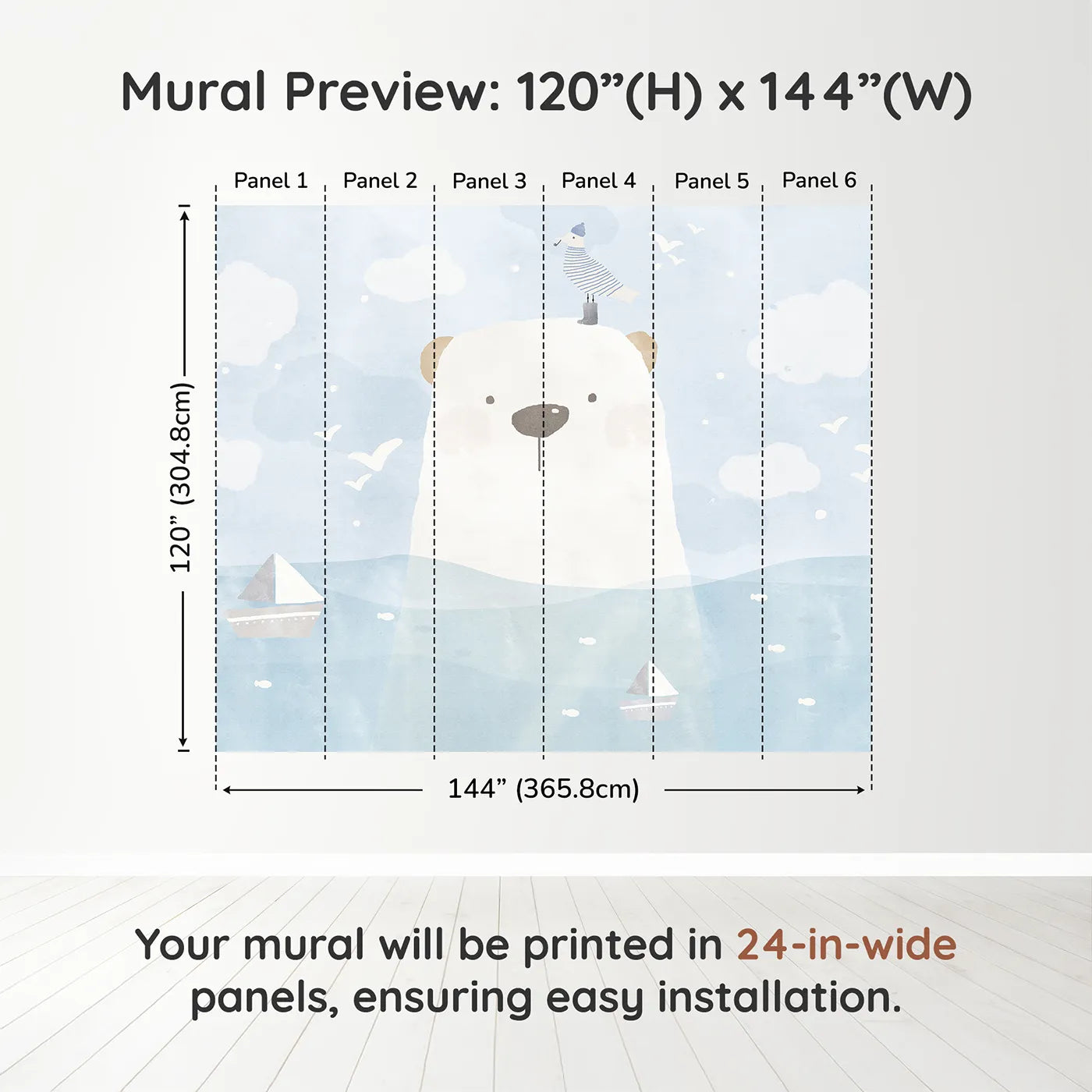 Mural Preview: 120”(H) x 144”(W)

Panel 1 Panel 2 Panel 3 Panel 4 Panel 5 Panel 6

120” (304.8cm)

144” (365.8cm)

Your mural will be printed in 24-in-wide panels, ensuring easy installation.